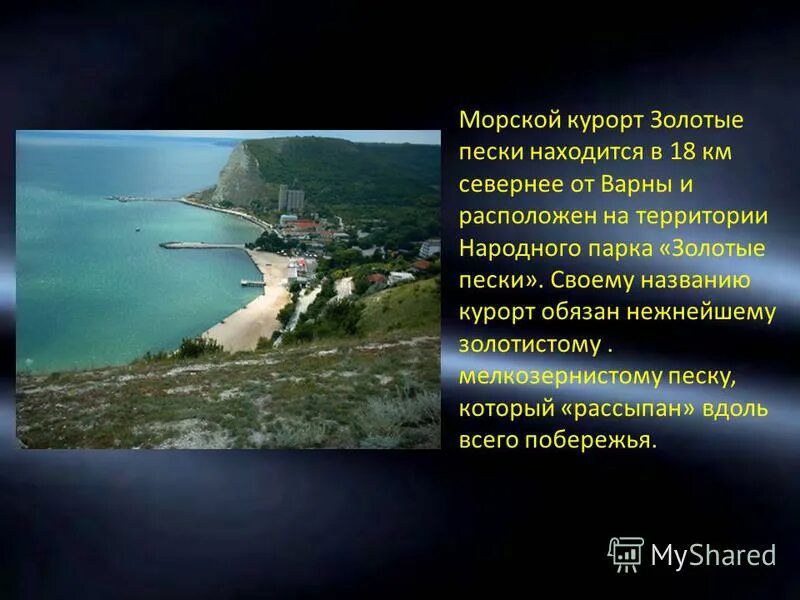 Морской курорт Золотые пески находится в 18 км севернее от Варны и расположен на территории Народного парка «Золотые пески». Своему названию курорт обязан нежнейшему золотистому . мелкозернистому песку, который «рассыпан» вдоль всего побережья.

MyShared